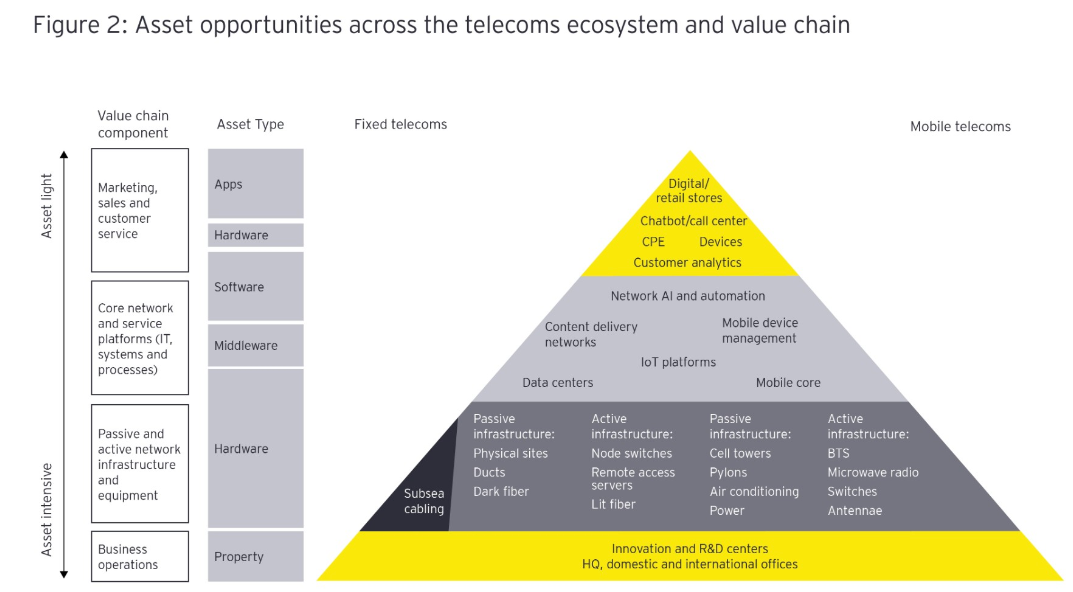 Figure 2: Asset opportunities across the telecoms ecosystem and value chain

Value chain component

Asset Type

Fixed telecoms

Mobile telecoms

Asset light

Asset intensive

Marketing, sales and customer service

Core network and service platforms (IT, systems and processes)

Passive and active network infrastructure and equipment

Business operations

Apps

Hardware

Software

Middleware

Hardware

Property

Digital/ retail stores

Chatbot/call center

CPE

Devices

Customer analytics

Network AI and automation

Content delivery networks

Mobile device management

IoT platforms

Data centers

Mobile core

Subsea cabling

Passive infrastructure:
Physical sites
Ducts
Dark fiber

Active infrastructure:
Node switches
Remote access servers
Lit fiber

Passive infrastructure:
Cell towers
Pylons
Air conditioning
Power

Active infrastructure:
BTS
Microwave radio
Switches
Antennae

Innovation and R&D centers
HQ, domestic and international offices